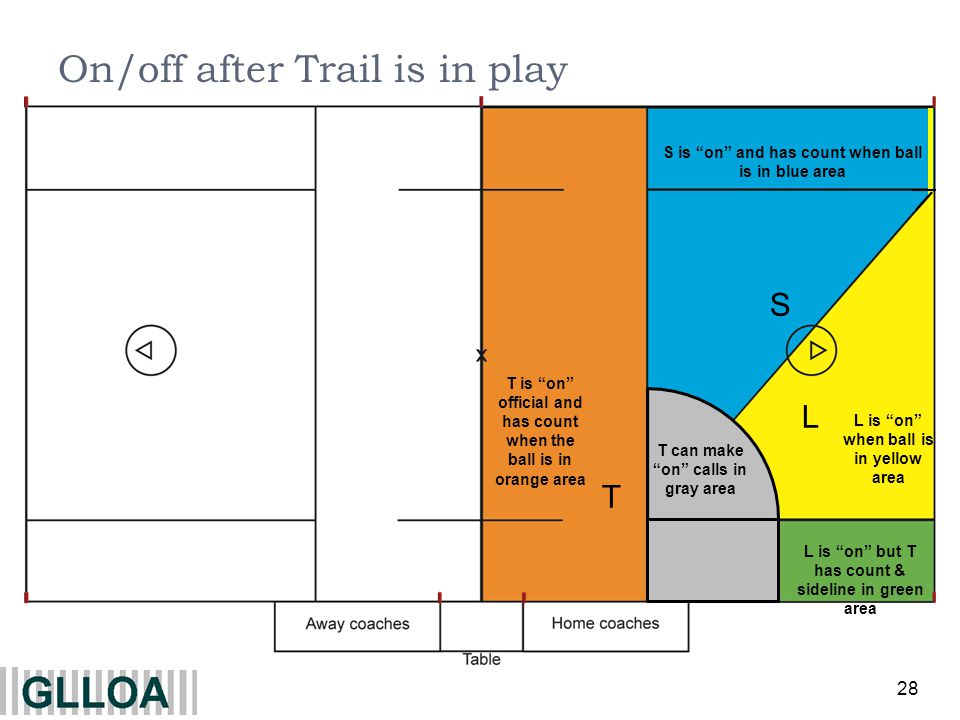 On/off after Trail is in play

S is “on” and has count when ball is in blue area

S

x

T is “on” official and has count when the ball is in orange area

T

T can make “on” calls in gray area

L

L is “on” when ball is in yellow area

L is “on” but T has count & sideline in green area

Away coaches

Home coaches

Table

GLLOA

28